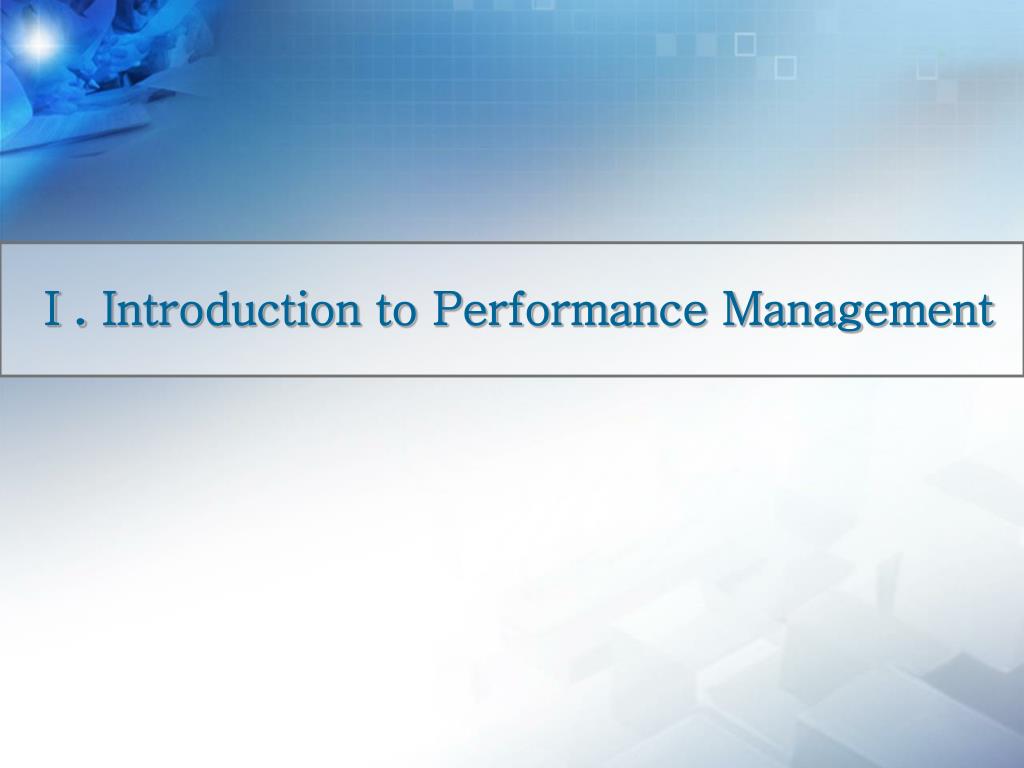 Ⅰ. Introduction to Performance Management